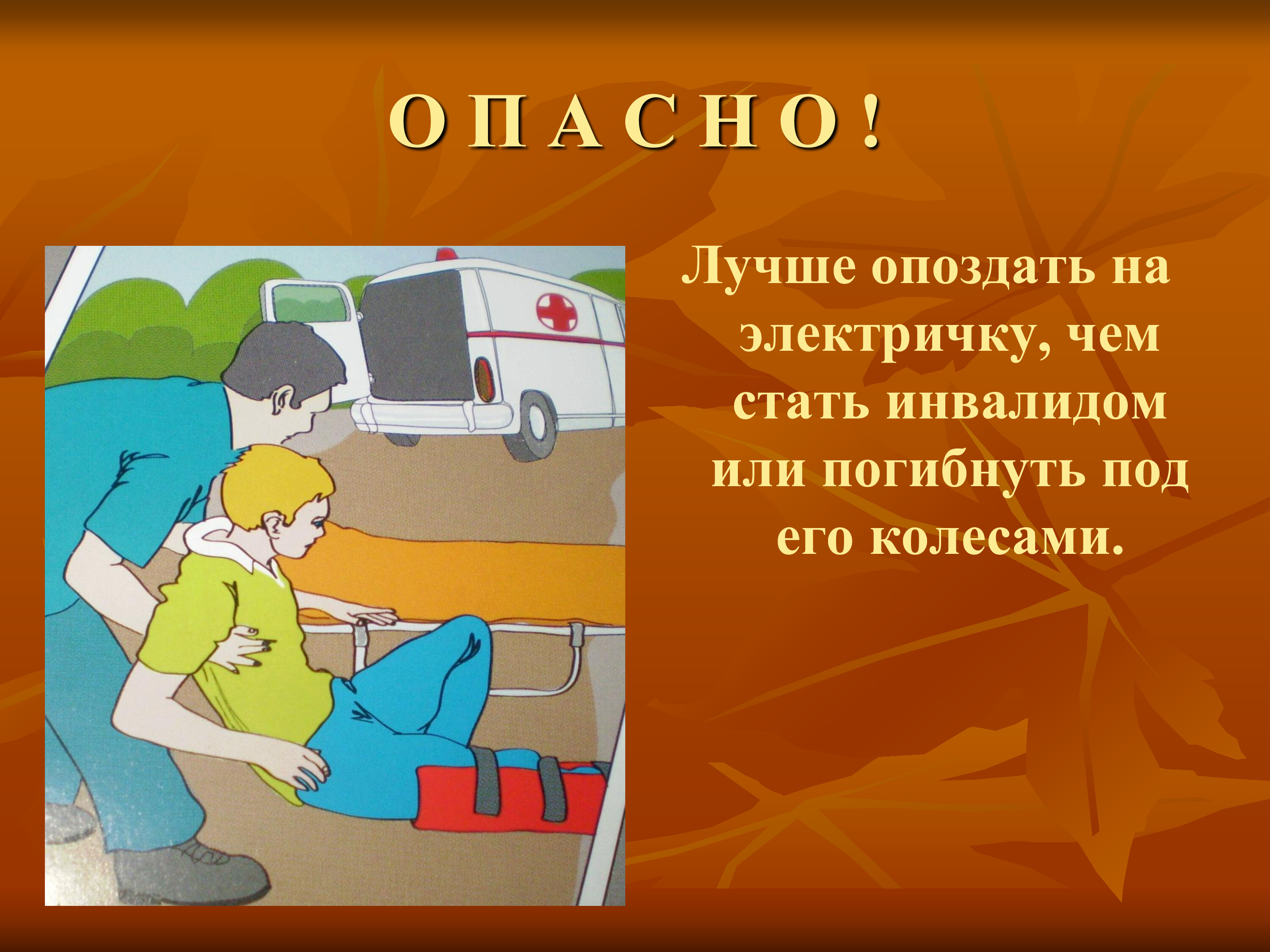 О П А С Н О !

Лучше опоздать на электричку, чем стать инвалидом или погибнуть под его колесами.